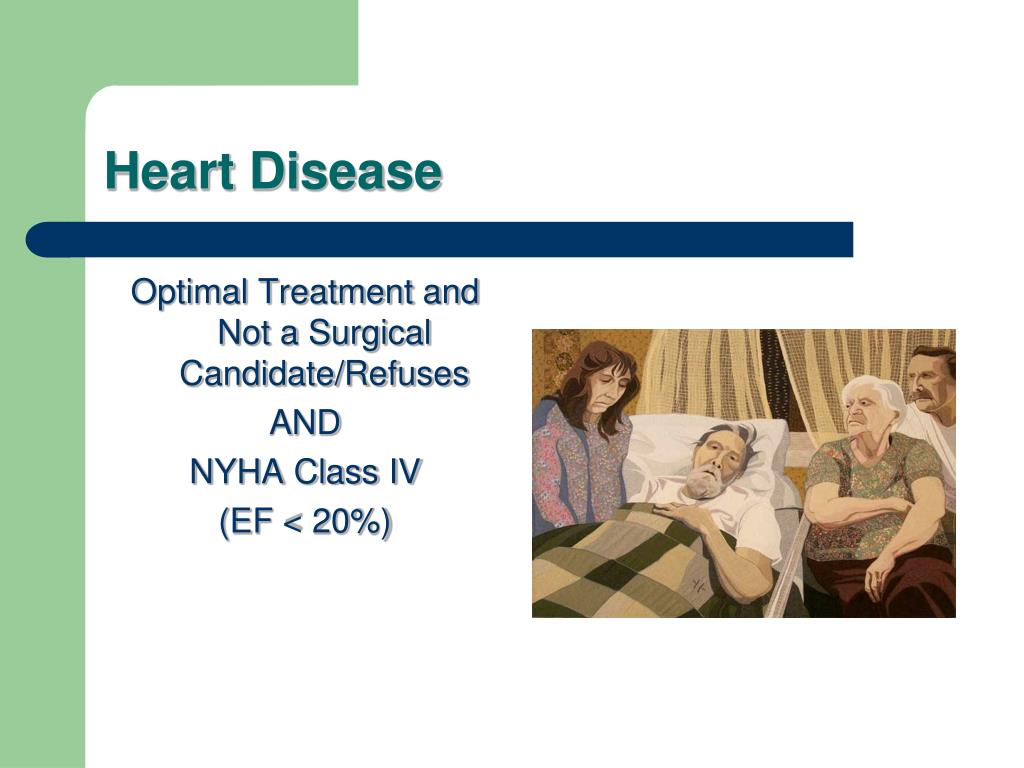 Heart Disease

Optimal Treatment and Not a Surgical Candidate/Refuses

AND

NYHA Class IV

(EF < 20%)